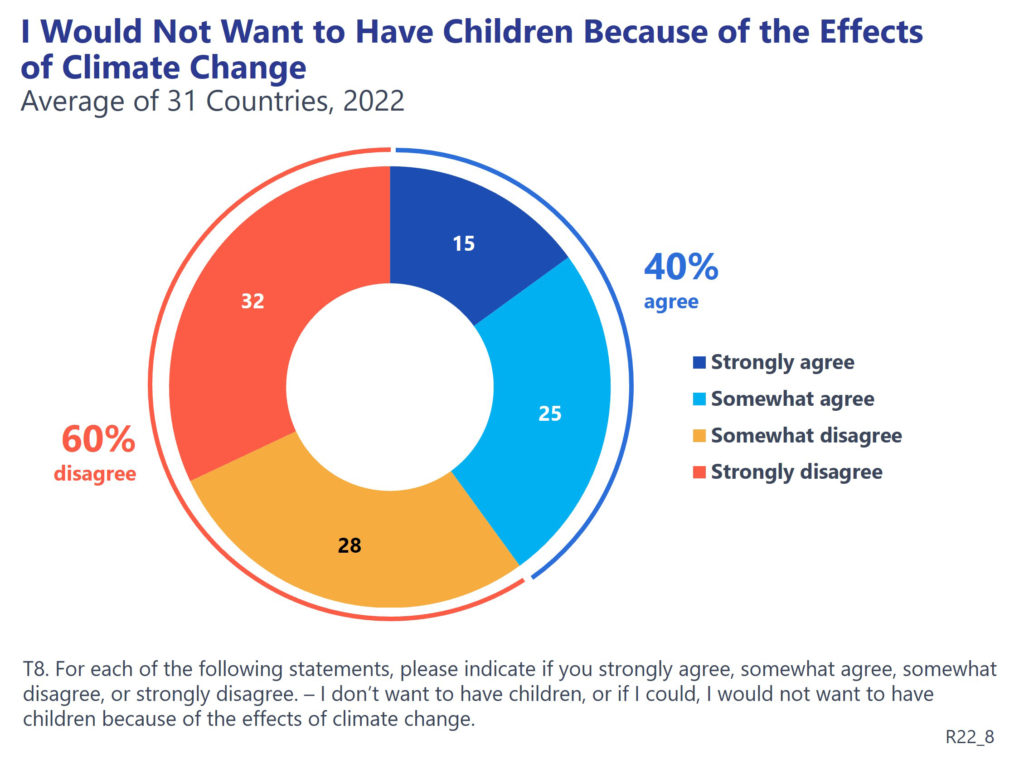 I Would Not Want to Have Children Because of the Effects of Climate Change
Average of 31 Countries, 2022

15
25
28
32

40%
agree

60%
disagree

Strongly agree
Somewhat agree
Somewhat disagree
Strongly disagree

T8. For each of the following statements, please indicate if you strongly agree, somewhat agree, somewhat disagree, or strongly disagree. – I don't want to have children, or if I could, I would not want to have children because of the effects of climate change.

R22_8